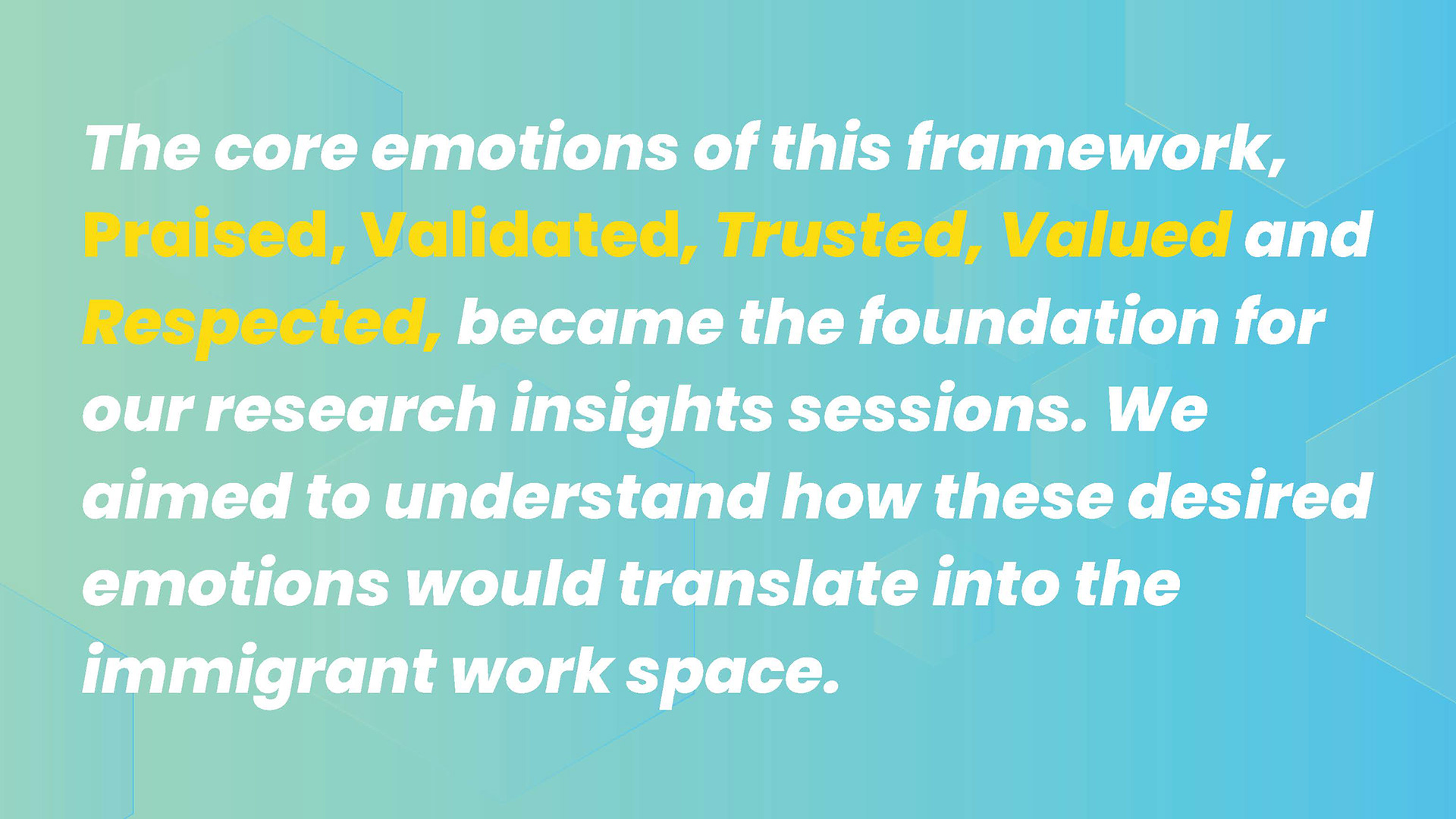 The core emotions of this framework, Praised, Validated, Trusted, Valued and Respected, became the foundation for our research insights sessions. We aimed to understand how these desired emotions would translate into the immigrant work space.